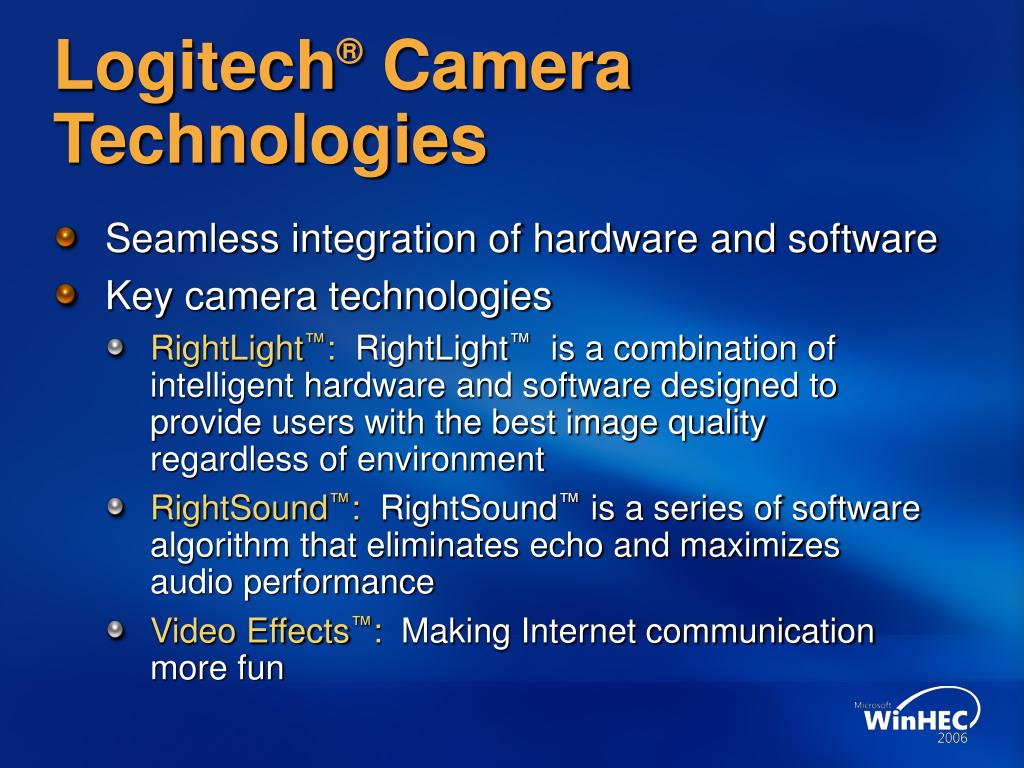 Logitech® Camera Technologies

Seamless integration of hardware and software

Key camera technologies

RightLight™: RightLight™ is a combination of intelligent hardware and software designed to provide users with the best image quality regardless of environment

RightSound™: RightSound™ is a series of software algorithm that eliminates echo and maximizes audio performance

Video Effects™: Making Internet communication more fun

Microsoft WinHEC 2006